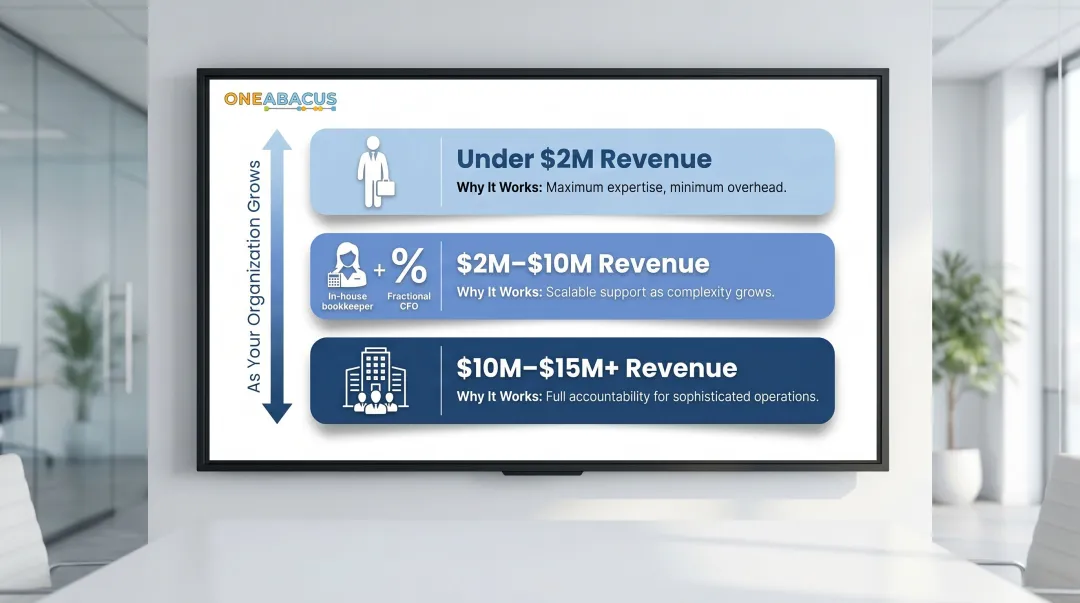 ONEABACUS

As Your Organization Grows

Under \$2M Revenue
Why It Works: Maximum expertise, minimum overhead.

In-house bookkeeper + % Fractional CFO

\$2M–\$10M Revenue
Why It Works: Scalable support as complexity grows.

\$10M–\$15M+ Revenue
Why It Works: Full accountability for sophisticated operations.